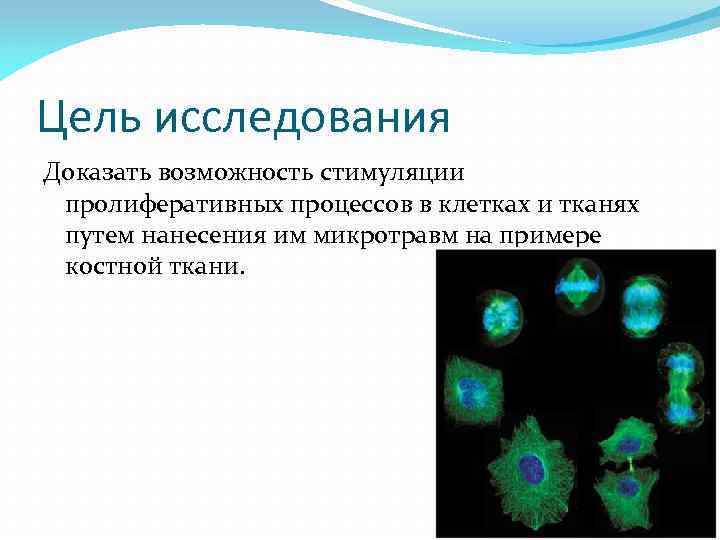 Цель исследования

Доказать возможность стимуляции пролиферативных процессов в клетках и тканях путем нанесения им микротравм на примере костной ткани.